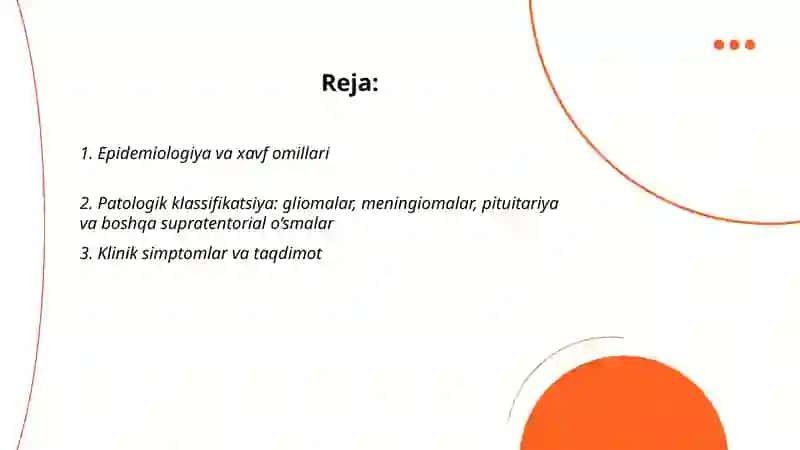 Reja:

1. Epidemiologiya va xavf omillari

2. Patologik klassifikatsiya: gliomalar, meningiomalar, pituitariya va boshqa supratentorial o'smalar

3. Klinik simptomlar va taqdimot